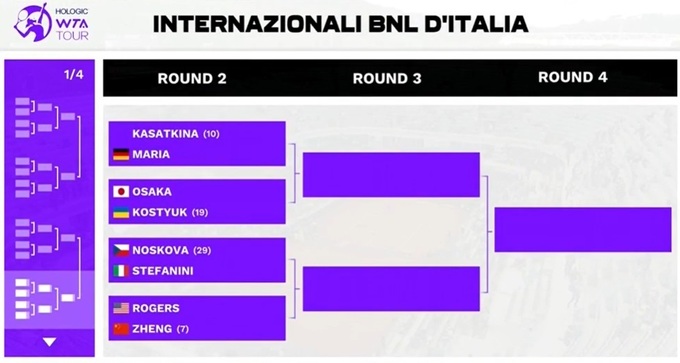 HOLOGIC WTA TOUR

INTERNAZIONALI BNL D'ITALIA

1/4

ROUND 2

ROUND 3

ROUND 4

KASATKINA (10)
MARIA

OSAKA
KOSTYUK (19)

NOSKOVA (29)
STEFANINI

ROGERS
ZHENG (7)